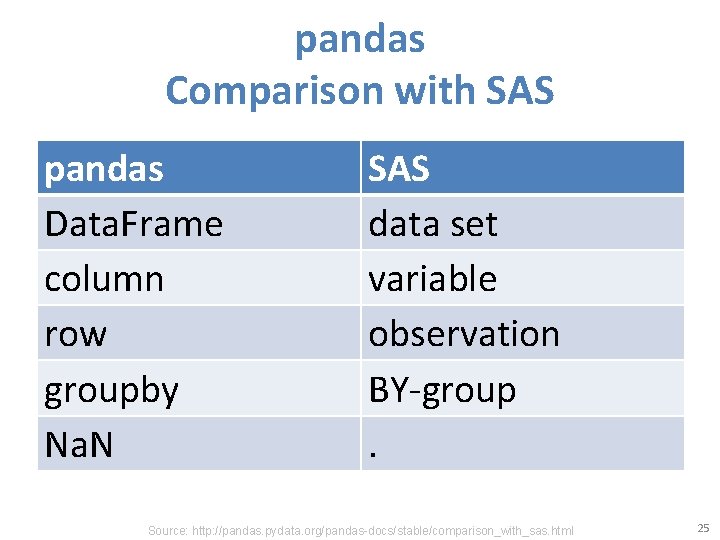 pandas
Comparison with SAS

| pandas | SAS |
|---|---|
| DataFrame | data set |
| column | variable |
| row | observation |
| groupby | BY-group |
| NaN | . |

Source: http://pandas.pydata.org/pandas-docs/stable/comparison_with_sas.html

25